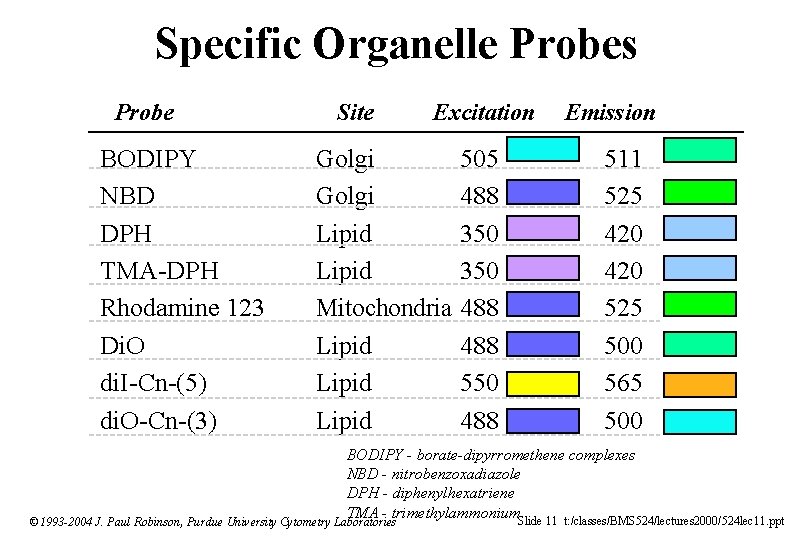 Specific Organelle Probes

| Probe | Site | Excitation | Emission |
|---|---|---|---|
| BODIPY | Golgi | 505 | 511 |
| NBD | Golgi | 488 | 525 |
| DPH | Lipid | 350 | 420 |
| TMA-DPH | Lipid | 350 | 420 |
| Rhodamine 123 | Mitochondria | 488 | 525 |
| DiO | Lipid | 488 | 500 |
| diI-Cn-(5) | Lipid | 550 | 565 |
| diO-Cn-(3) | Lipid | 488 | 500 |

BODIPY - borate-dipyrromethene complexes
NBD - nitrobenzoxadiazole
DPH - diphenylhexatriene
TMA - trimethylammonium

© 1993-2004 J. Paul Robinson, Purdue University Cytometry Laboratories

Slide 11 t:/classes/BMS524/lectures2000/524lec11.ppt